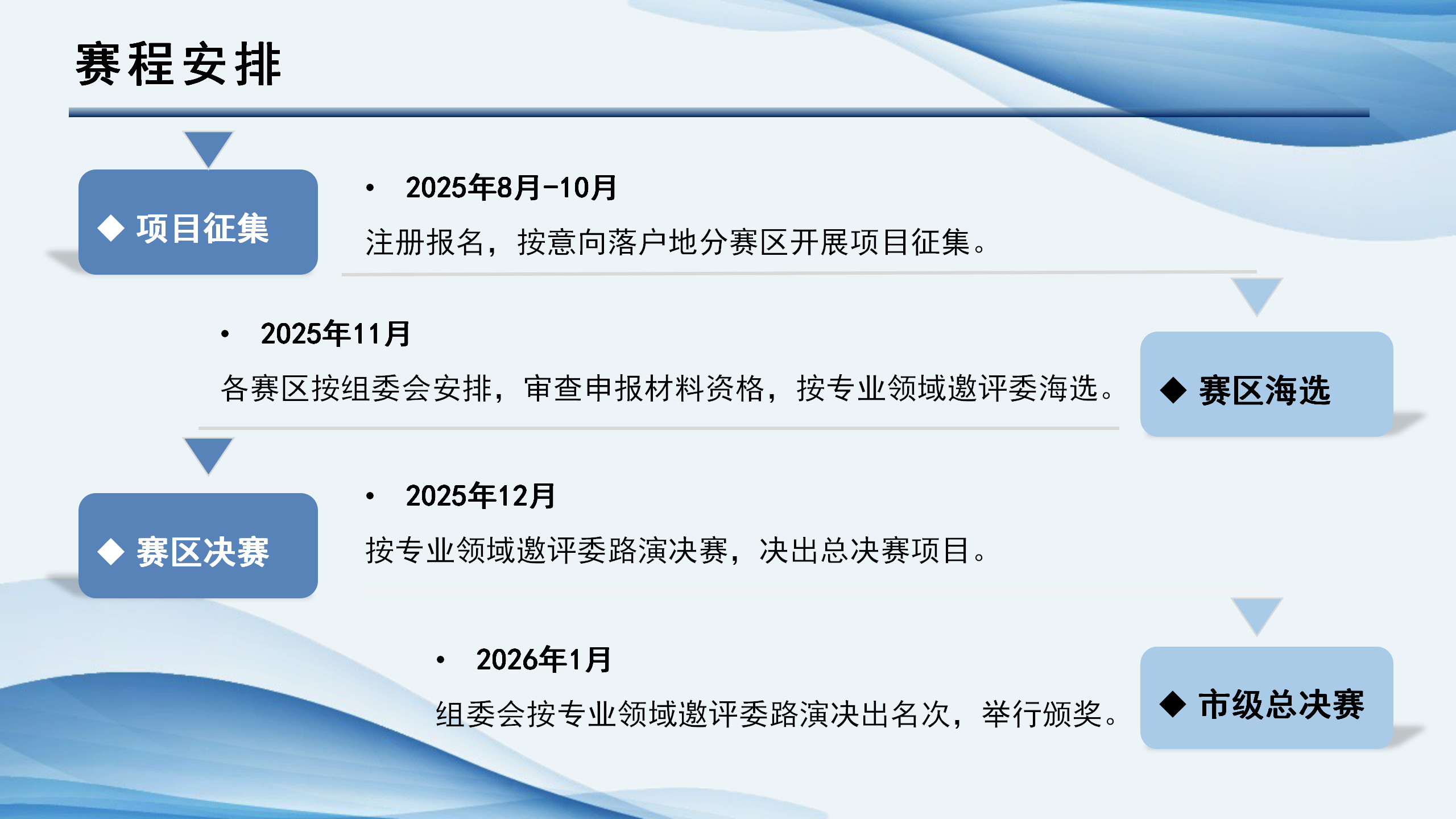 赛程安排

◆ 项目征集

• 2025年8月-10月
注册报名，按意向落户地分赛区开展项目征集。

• 2025年11月
各赛区按组委会安排，审查申报材料资格，按专业领域邀评委海选。

◆ 赛区海选

◆ 赛区决赛

• 2025年12月
按专业领域邀评委路演决赛，决出总决赛项目。

• 2026年1月
组委会按专业领域邀评委路演决出名次，举行颁奖。

◆ 市级总决赛